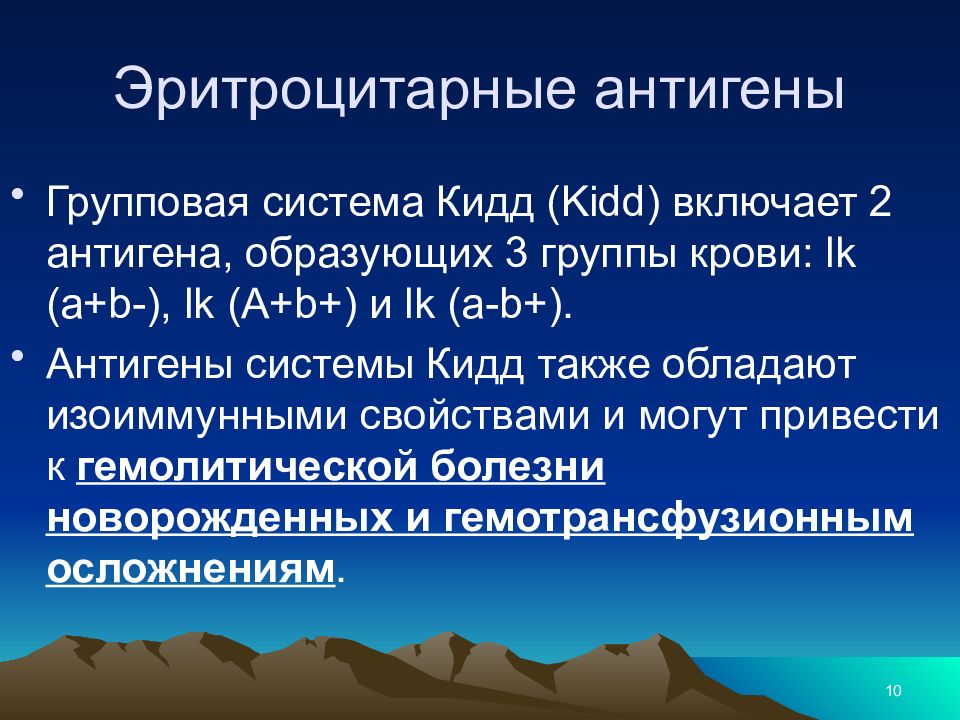 Эритроцитарные антигены

• Групповая система Кидд (Kidd) включает 2 антигена, образующих 3 группы крови: Ik (a+b-), Ik (A+b+) и Ik (a-b+).

• Антигены системы Кидд также обладают изоиммунными свойствами и могут привести к гемолитической болезни новорожденных и гемотрансфузионным осложнениям.

10